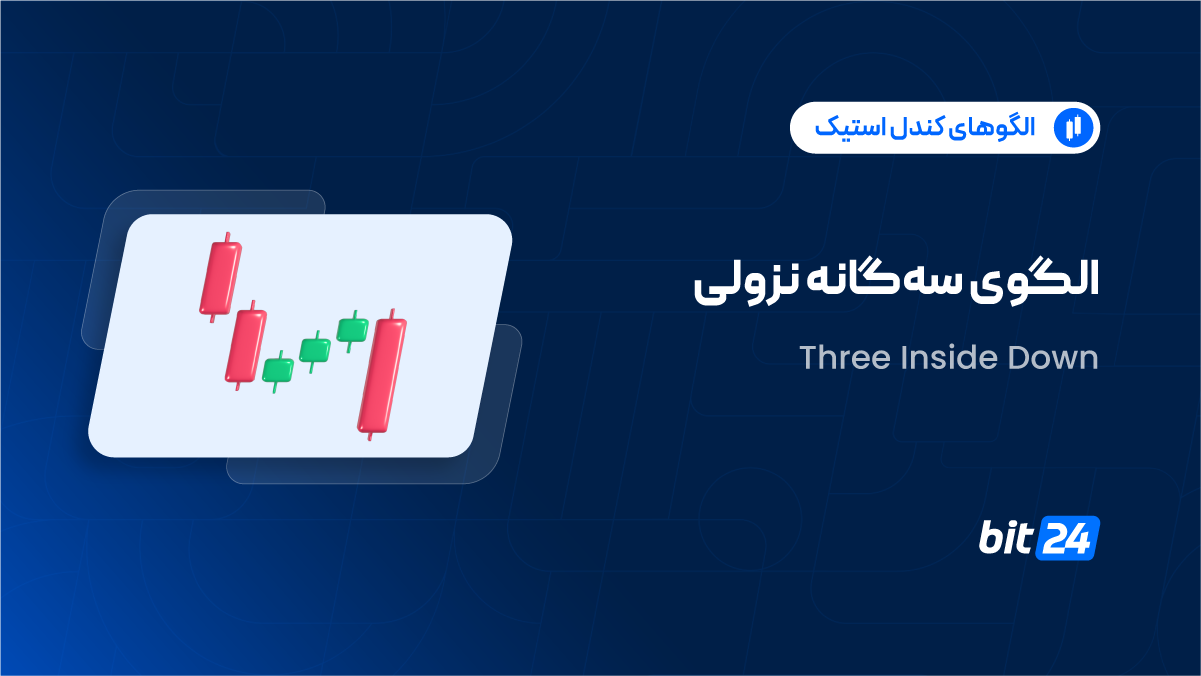 الگوهای کندل استیک

الگوی سه‌گانه نزولی

Three Inside Down

bit24